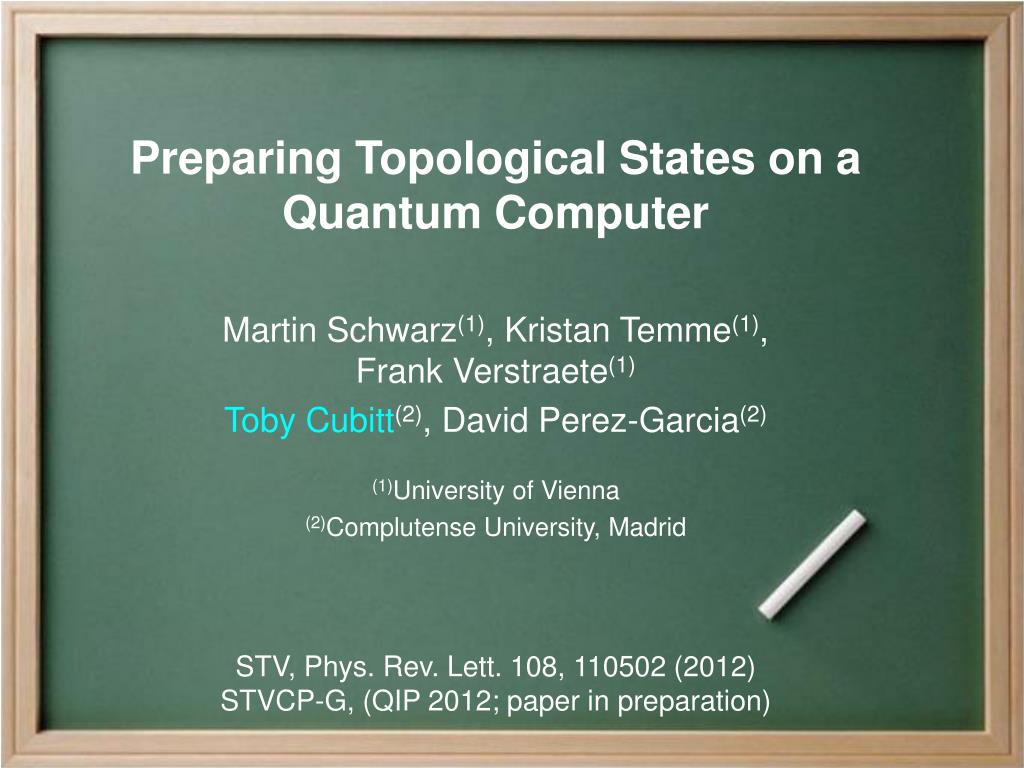 Preparing Topological States on a Quantum Computer

Martin Schwarz$^{(1)}$, Kristan Temme$^{(1)}$, Frank Verstraete$^{(1)}$
Toby Cubitt$^{(2)}$, David Perez-Garcia$^{(2)}$

$^{(1)}$University of Vienna
$^{(2)}$Complutense University, Madrid

STV, Phys. Rev. Lett. 108, 110502 (2012)
STVCP-G, (QIP 2012; paper in preparation)